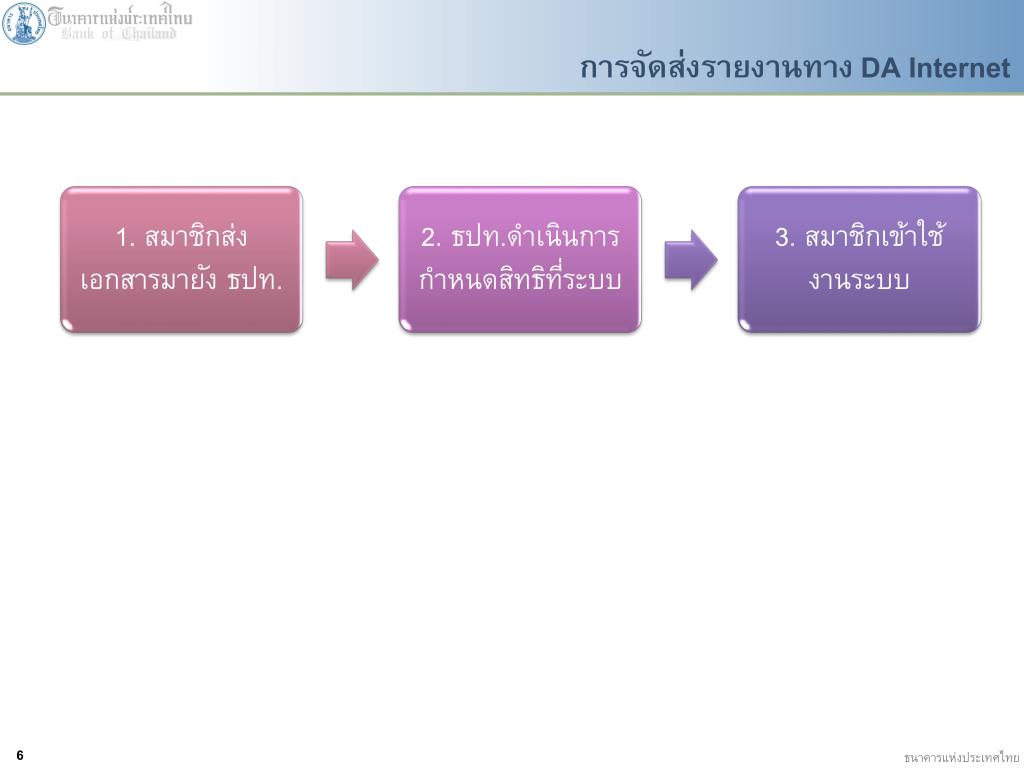 ธนาคารแห่งประเทศไทย
Bank of Thailand

การจัดส่งรายงานทาง DA Internet

1. สมาชิกส่งเอกสารมายัง ธปท.

2. ธปท.ดำเนินการกำหนดสิทธิที่ระบบ

3. สมาชิกเข้าใช้งานระบบ

6

ธนาคารแห่งประเทศไทย